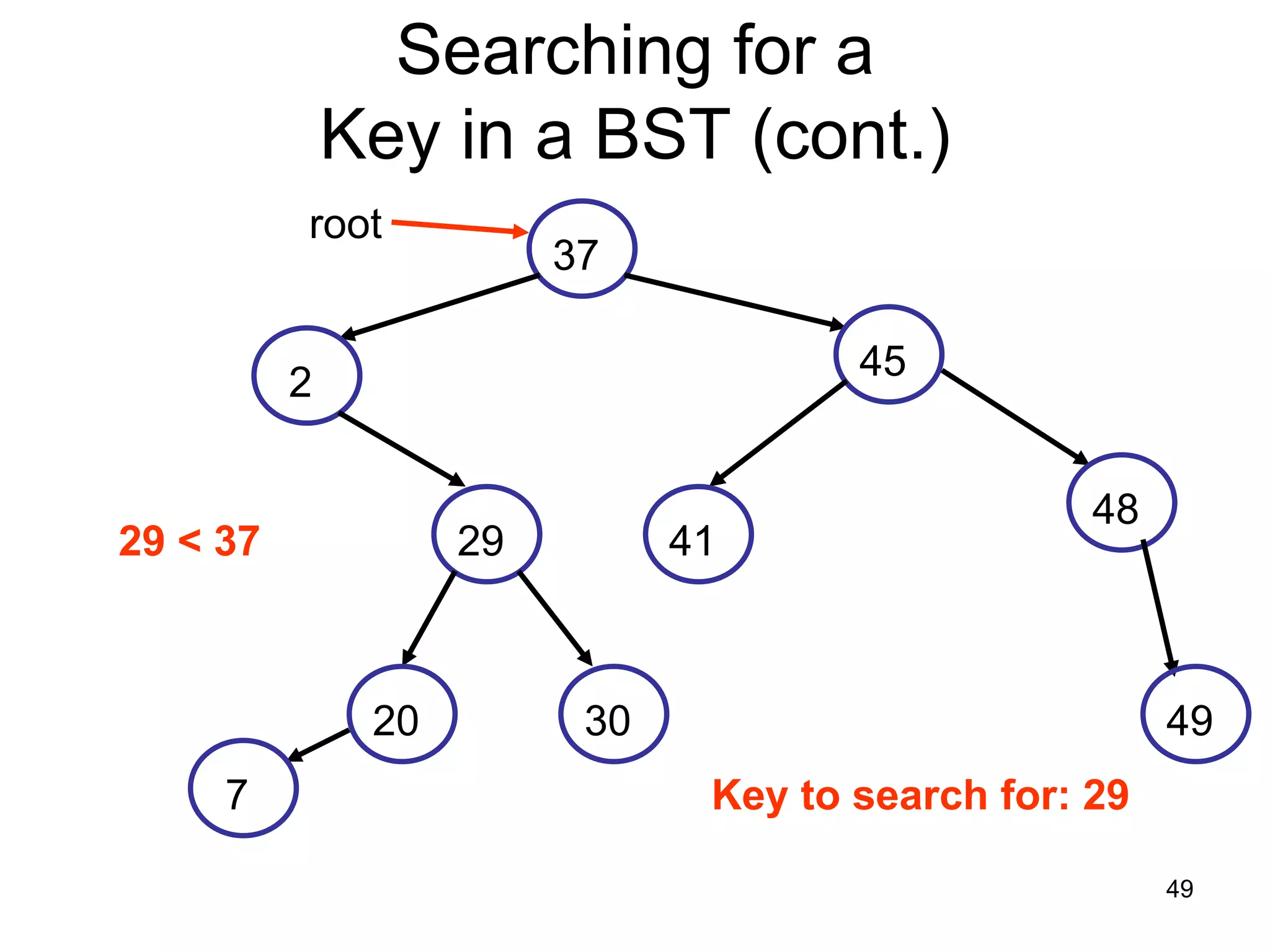 Searching for a Key in a BST (cont.)

root

37

2

45

29 < 37

29

41

48

20

30

49

7

Key to search for: 29

49